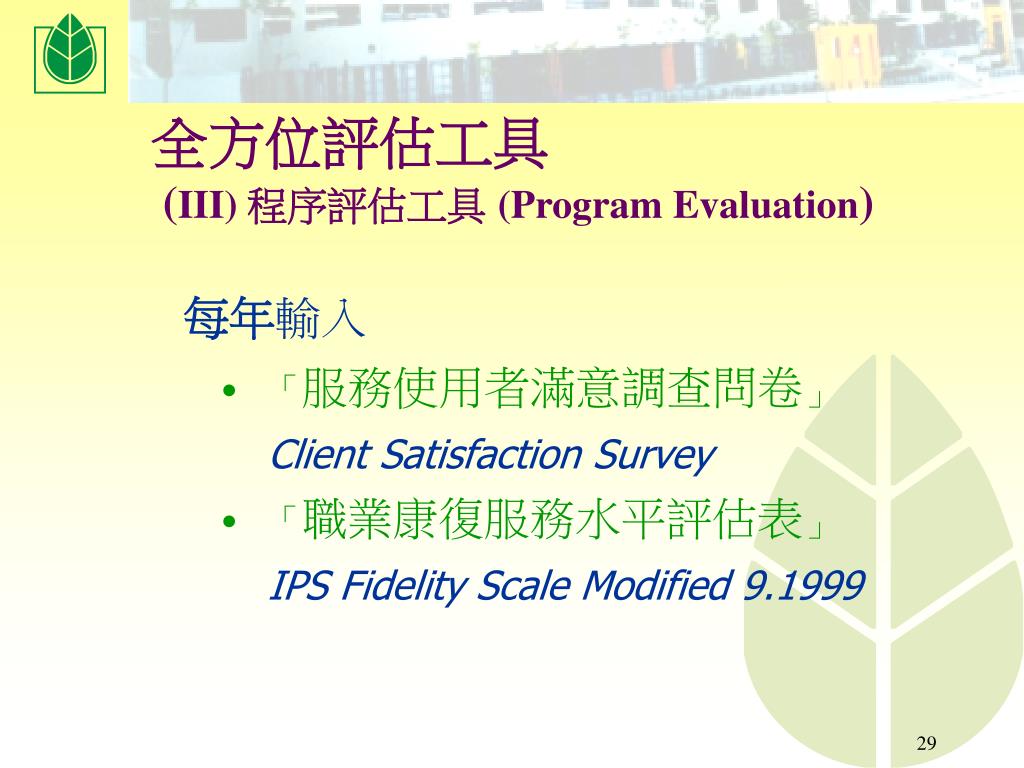 全方位評估工具
(III) 程序評估工具 (Program Evaluation)

每年輸入

• 「服務使用者滿意調查問卷」
Client Satisfaction Survey

• 「職業康復服務水平評估表」
IPS Fidelity Scale Modified 9.1999

29